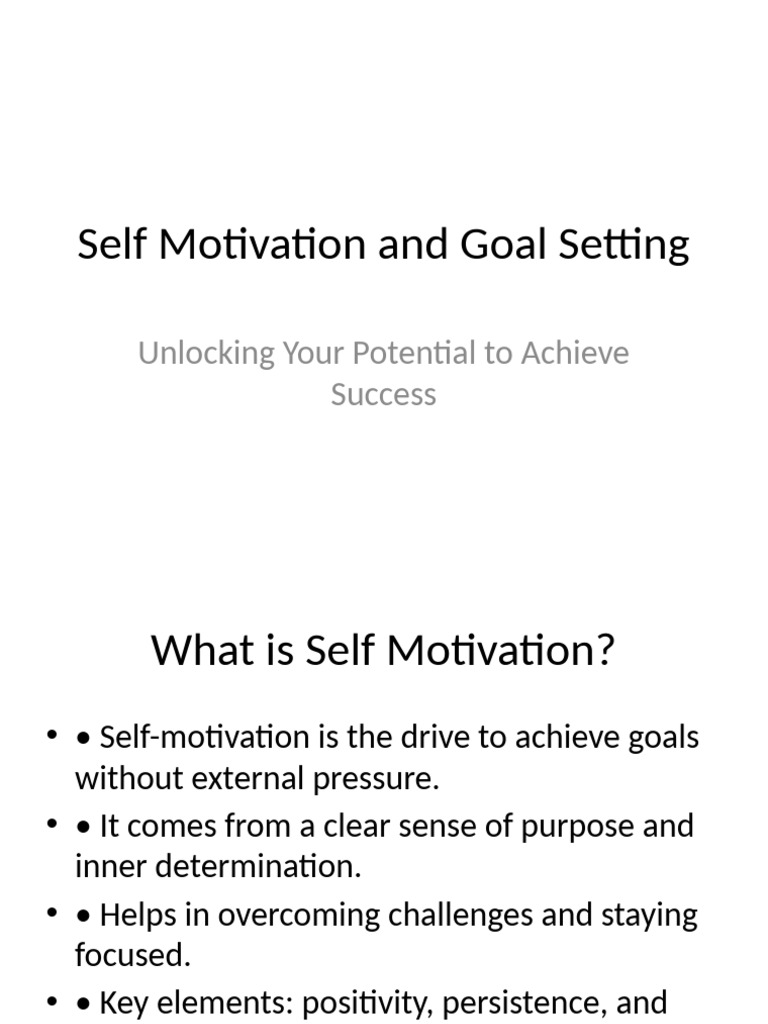 Self Motivation and Goal Setting

Unlocking Your Potential to Achieve Success

What is Self Motivation?

• • Self-motivation is the drive to achieve goals without external pressure.
• • It comes from a clear sense of purpose and inner determination.
• • Helps in overcoming challenges and staying focused.
• • Key elements: positivity, persistence, and